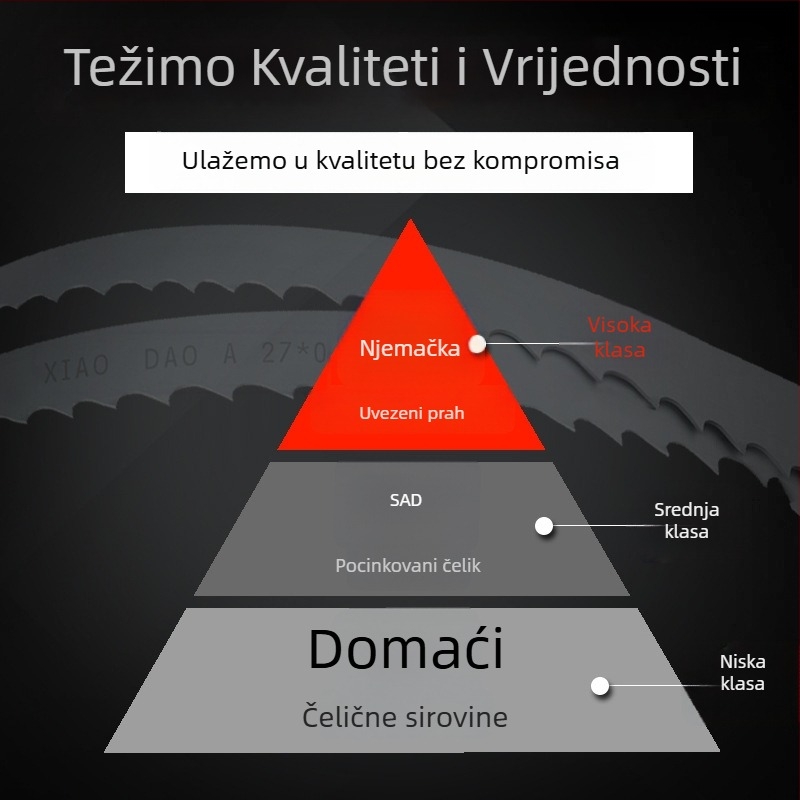 Težimo Kvaliteti i Vrijednosti

Ulažemo u kvalitetu bez kompromisa

XIAO DAO A 27*0

Njemačka

Uvezeni prah

Visoka klasa

SAD

Pocinkovani čelik

Srednja klasa

Domaći

Čelične sirovine

Niska klasa